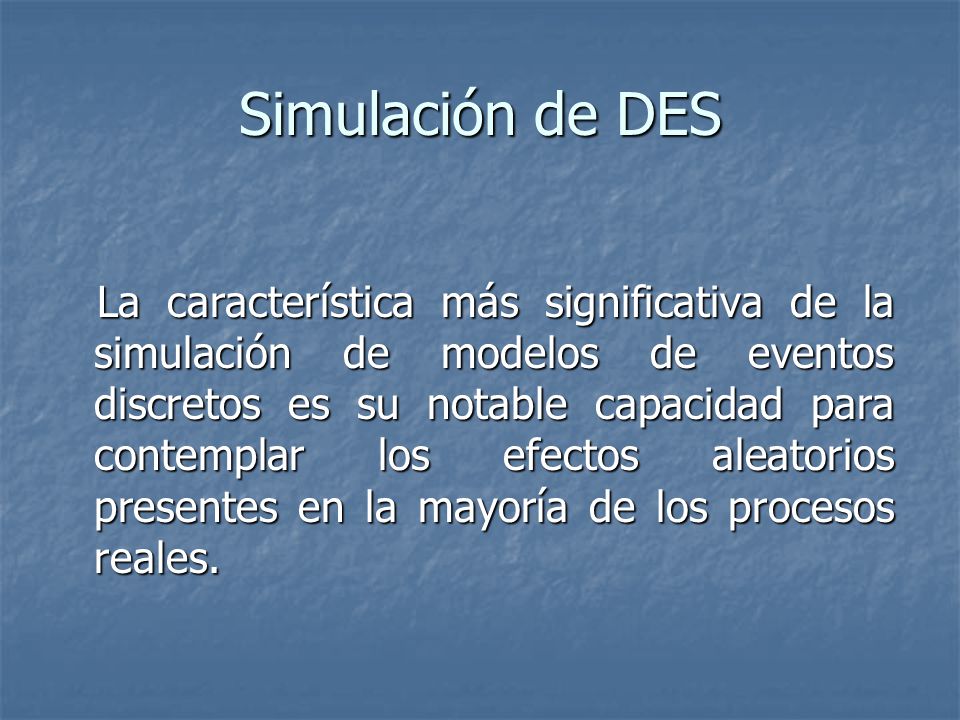 Simulación de DES

La característica más significativa de la simulación de modelos de eventos discretos es su notable capacidad para contemplar los efectos aleatorios presentes en la mayoría de los procesos reales.